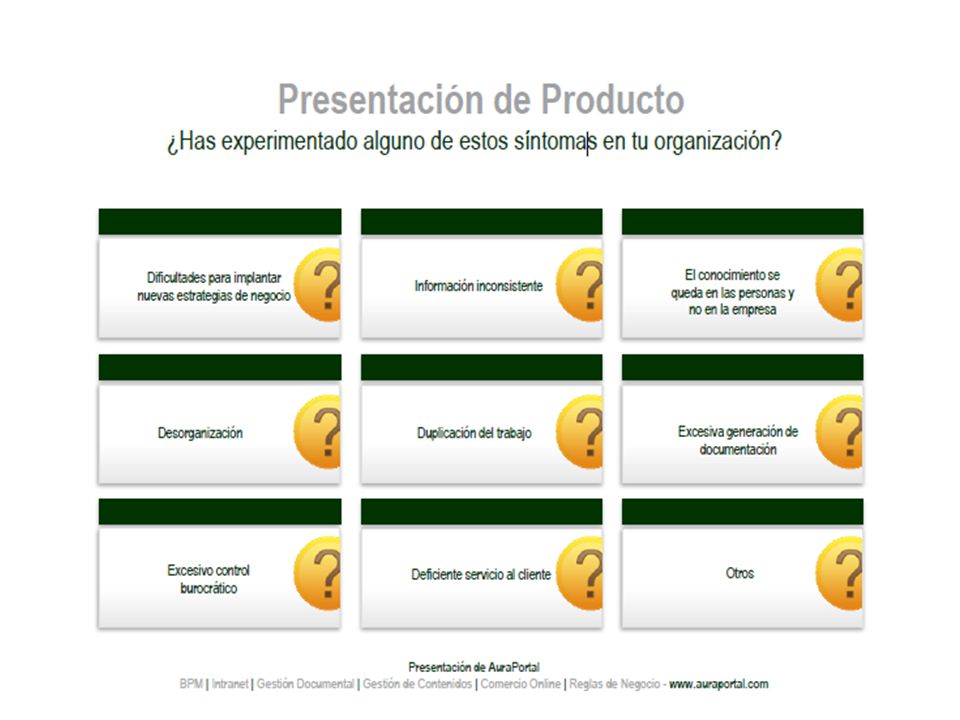 Presentación de Producto
¿Has experimentado alguno de estos síntomas en tu organización?

Dificultades para implantar nuevas estrategias de negocio

?

Información inconsistente

?

El conocimiento se queda en las personas y no en la empresa

?

Desorganización

?

Duplicación del trabajo

?

Excesiva generación de documentación

?

Excesivo control burocrático

?

Deficiente servicio al cliente

?

Otros

?

Presentación de AuraPortal
BPM | Intranet | Gestión Documental | Gestión de Contenidos | Comercio Online | Reglas de Negocio - www.auraportal.com